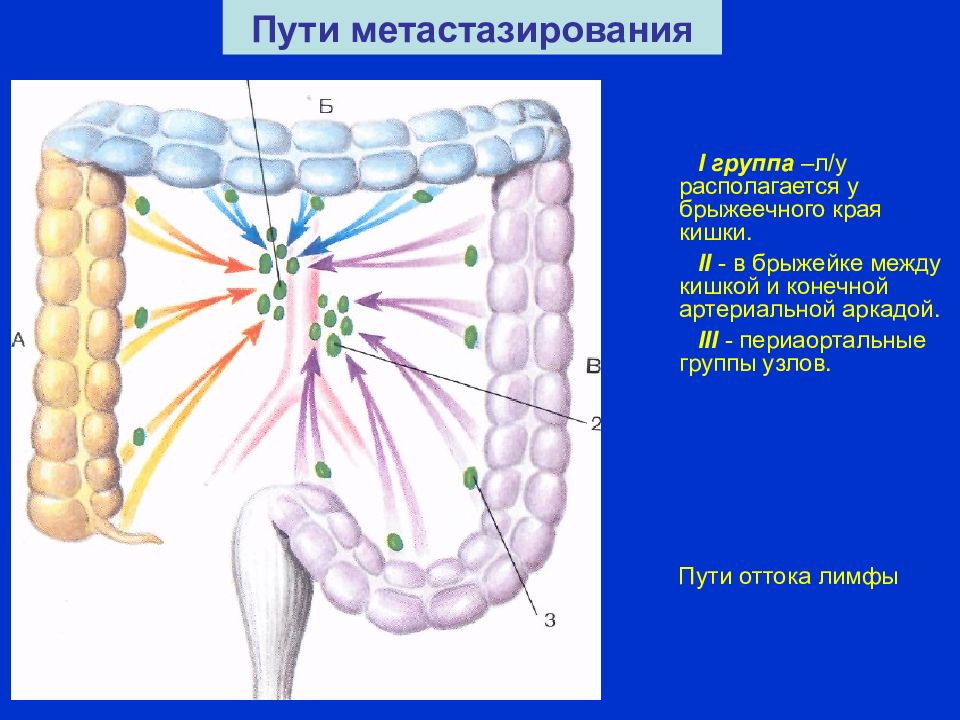 Пути метастазирования

Б

А

В

2

3

I группа –л/у располагается у брыжеечного края кишки.

II - в брыжейке между кишкой и конечной артериальной аркадой.

III - периаортальные группы узлов.

Пути оттока лимфы